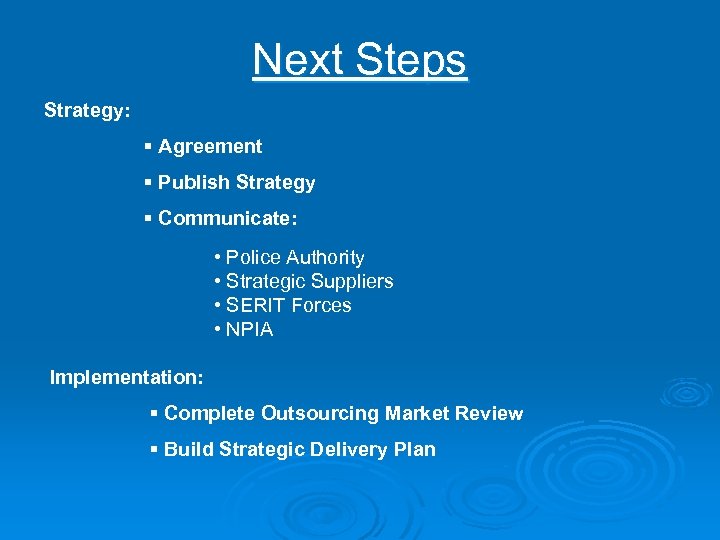 Next Steps

Strategy:

▪ Agreement

▪ Publish Strategy

▪ Communicate:

• Police Authority
• Strategic Suppliers
• SERIT Forces
• NPIA

Implementation:

▪ Complete Outsourcing Market Review

▪ Build Strategic Delivery Plan